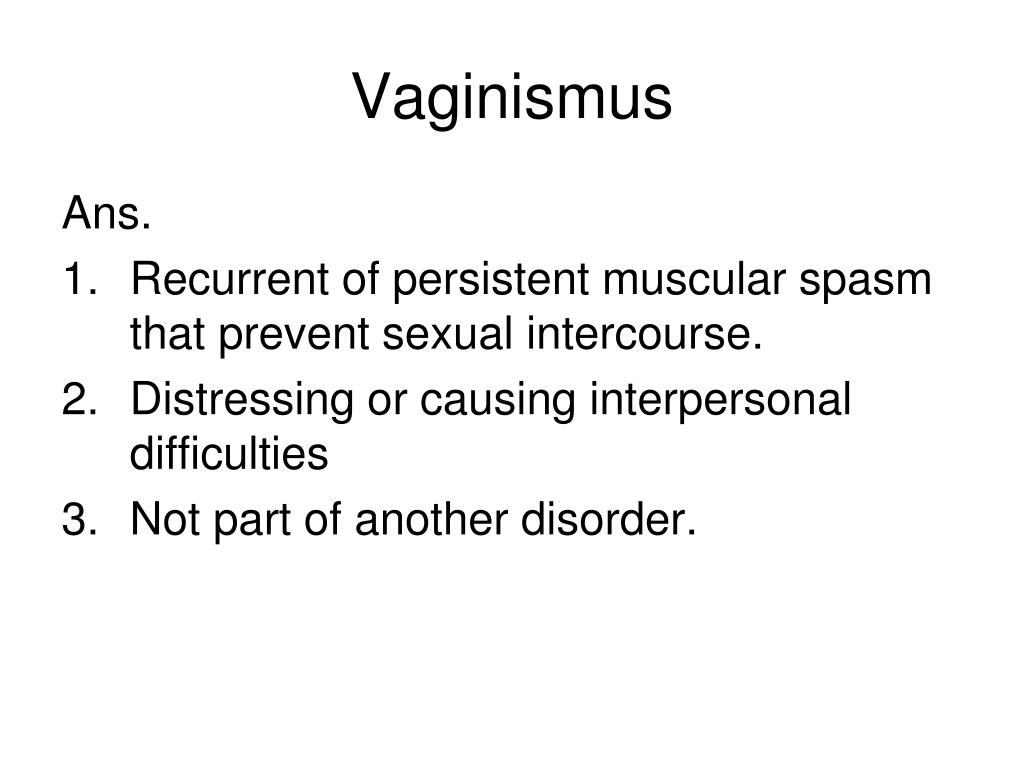 Vaginismus

Ans.

1. Recurrent of persistent muscular spasm that prevent sexual intercourse.
2. Distressing or causing interpersonal difficulties
3. Not part of another disorder.